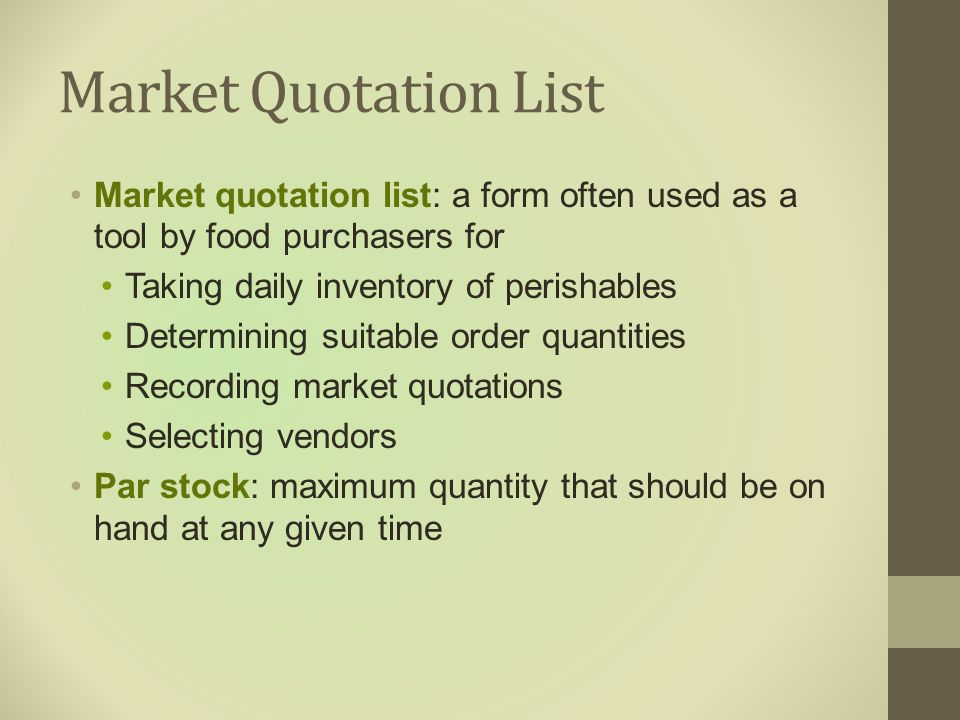 Market Quotation List

• Market quotation list: a form often used as a tool by food purchasers for
  • Taking daily inventory of perishables
  • Determining suitable order quantities
  • Recording market quotations
  • Selecting vendors
• Par stock: maximum quantity that should be on hand at any given time